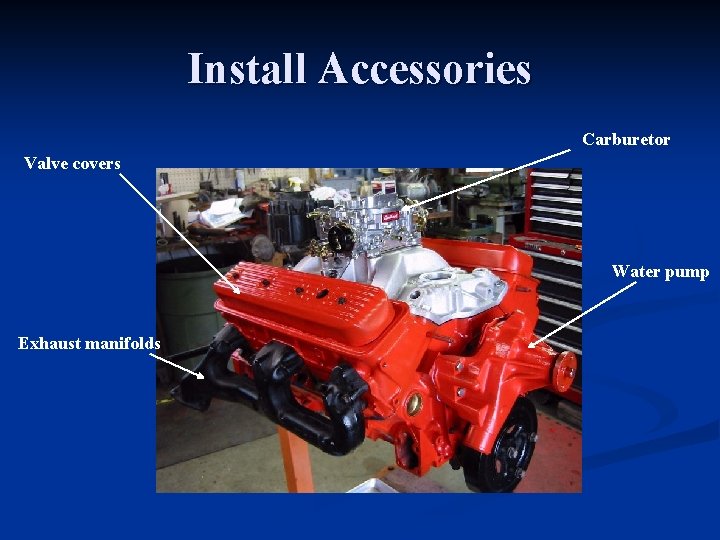 Install Accessories

Carburetor

Valve covers

Water pump

Exhaust manifolds